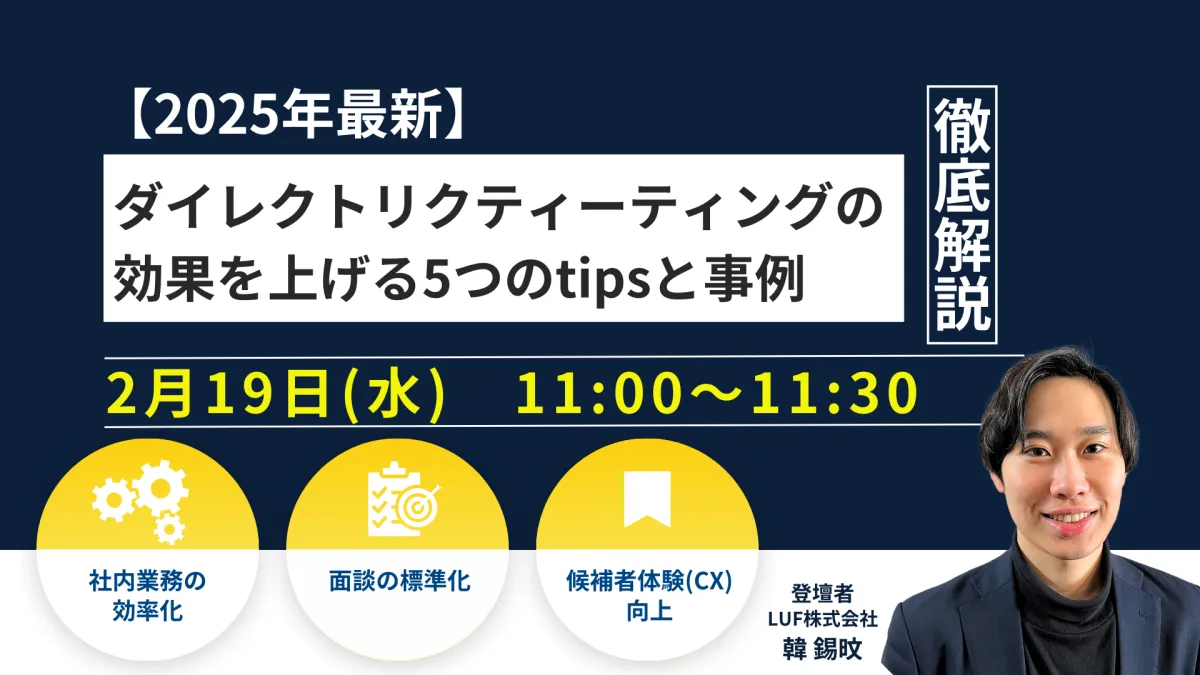 【2025年最新】

ダイレクトリクティーティングの効果を上げる5つのtipsと事例

徹底解説

2月19日(水)　11:00〜11:30

社内業務の効率化

面談の標準化

候補者体験(CX)向上

登壇者
LUF株式会社
韓 錫旼